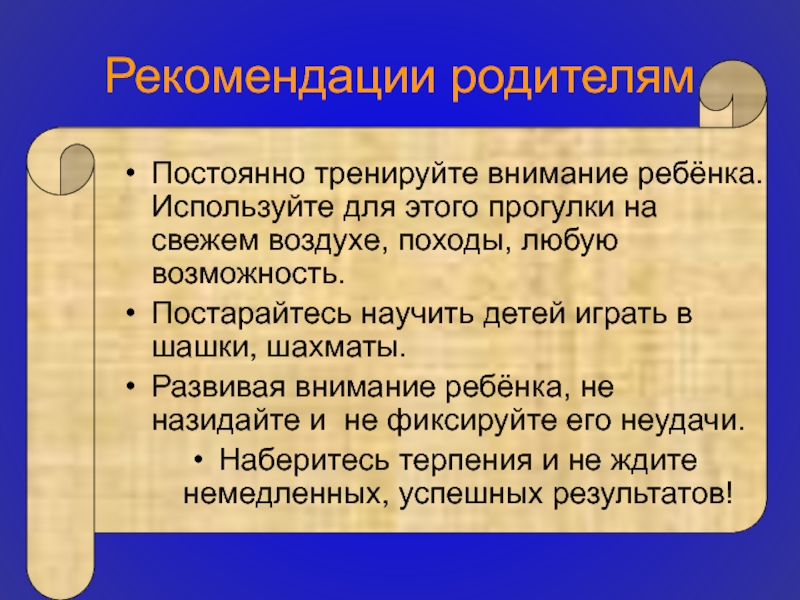 Рекомендации родителям

• Постоянно тренируйте внимание ребёнка. Используйте для этого прогулки на свежем воздухе, походы, любую возможность.

• Постарайтесь научить детей играть в шашки, шахматы.

• Развивая внимание ребёнка, не назидайте и не фиксируйте его неудачи.

• Наберитесь терпения и не ждите немедленных, успешных результатов!